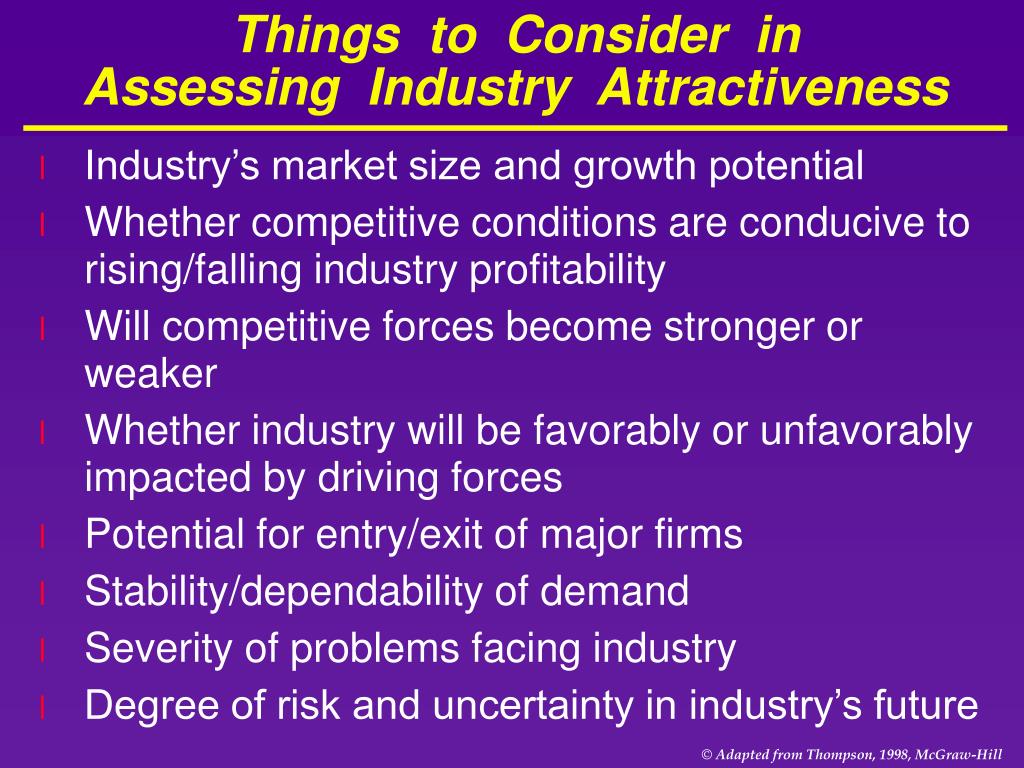 Things to Consider in Assessing Industry Attractiveness

l Industry’s market size and growth potential
l Whether competitive conditions are conducive to rising/falling industry profitability
l Will competitive forces become stronger or weaker
l Whether industry will be favorably or unfavorably impacted by driving forces
l Potential for entry/exit of major firms
l Stability/dependability of demand
l Severity of problems facing industry
l Degree of risk and uncertainty in industry’s future

© Adapted from Thompson, 1998, McGraw-Hill